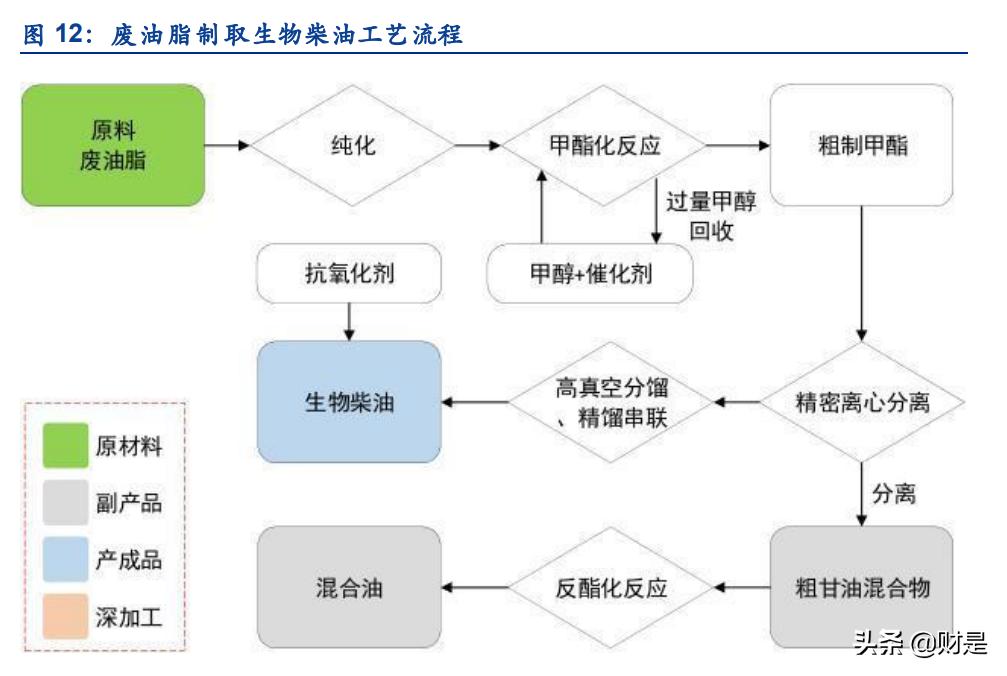 图 12：废油脂制取生物柴油工艺流程

原料
废油脂

纯化

甲酯化反应

粗制甲酯

过量甲醇
回收

抗氧化剂

甲醇+催化剂

生物柴油

高真空分馏
、精馏串联

精密离心分离

分离

混合油

反酯化反应

粗甘油混合物

原材料

副产品

产成品

深加工

头条 @财是